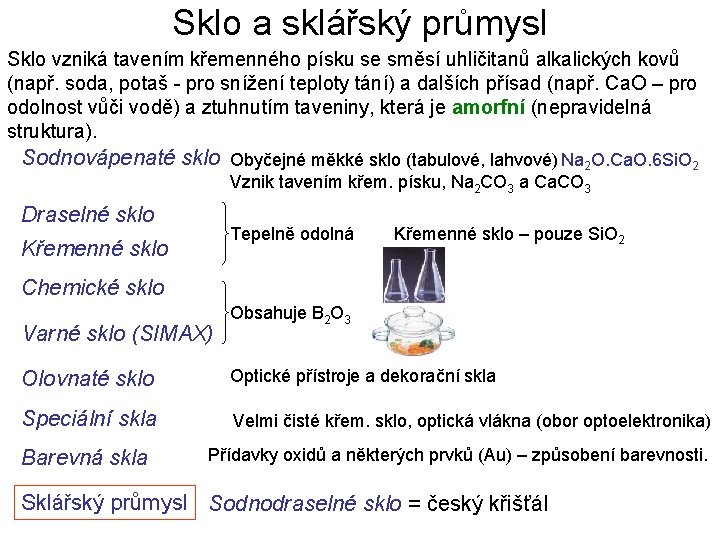 Sklo a sklářský průmysl

Sklo vzniká tavením křemenného písku se směsí uhličitanů alkalických kovů (např. soda, potaš - pro snížení teploty tání) a dalších přísad (např. CaO – pro odolnost vůči vodě) a ztuhnutím taveniny, která je amorfní (nepravidelná struktura).

Sodnovápenaté sklo

Obyčejné měkké sklo (tabulové, lahvové) $Na_2O.CaO.6SiO_2$
Vznik tavením křem. písku, $Na_2CO_3$ a $CaCO_3$

Draselné sklo

Křemenné sklo

Tepelně odolná

Křemenné sklo – pouze $SiO_2$

Chemické sklo

Varné sklo (SIMAX)

Obsahuje $B_2O_3$

Olovnaté sklo

Optické přístroje a dekorační skla

Speciální skla

Velmi čisté křem. sklo, optická vlákna (obor optoelektronika)

Barevná skla

Přídavky oxidů a některých prvků (Au) – způsobení barevnosti.

Sklářský průmysl

Sodnodraselné sklo = český křišťál